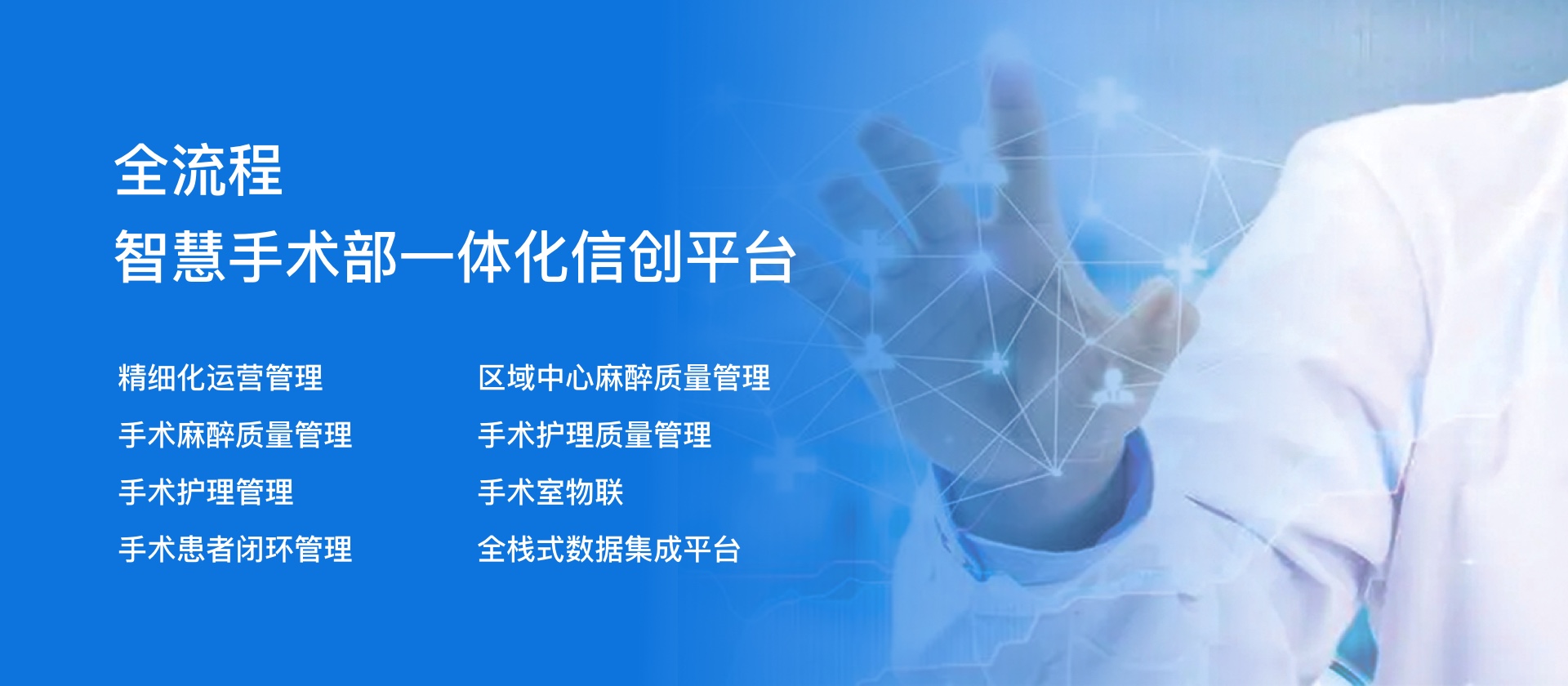 全流程
智慧手术部一体化信创平台

精细化运营管理
手术麻醉质量管理
手术护理管理
手术患者闭环管理

区域中心麻醉质量管理
手术护理质量管理
手术室物联
全栈式数据集成平台